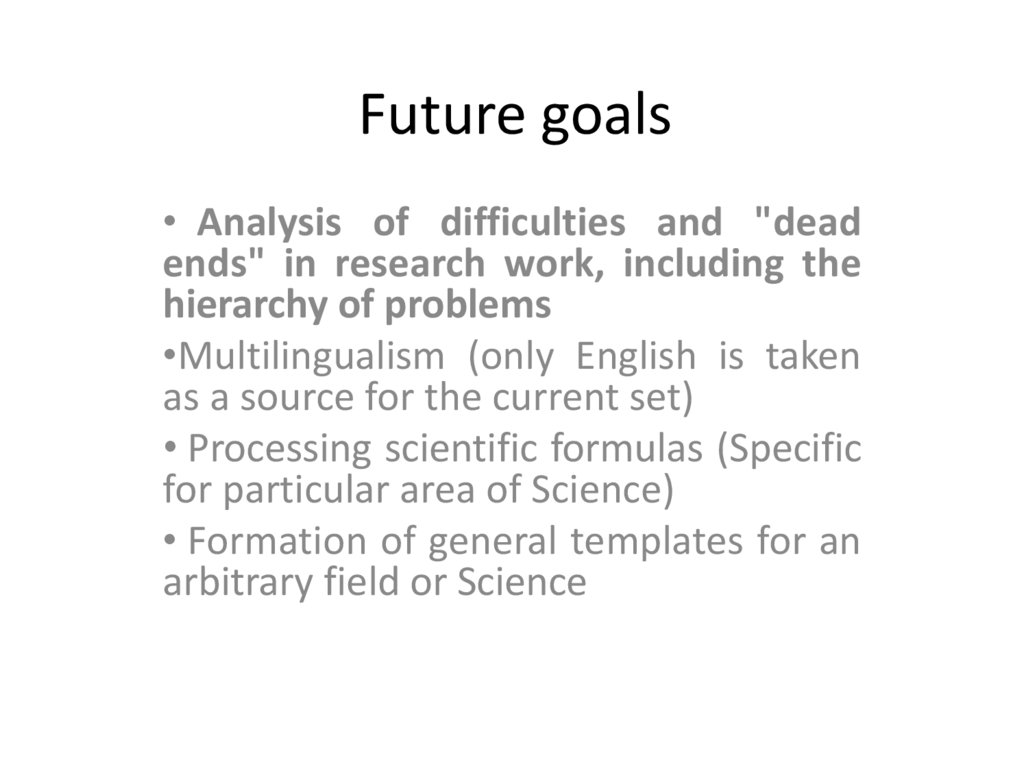 Future goals

• Analysis of difficulties and "dead ends" in research work, including the hierarchy of problems

•Multilingualism (only English is taken as a source for the current set)

• Processing scientific formulas (Specific for particular area of Science)

• Formation of general templates for an arbitrary field or Science